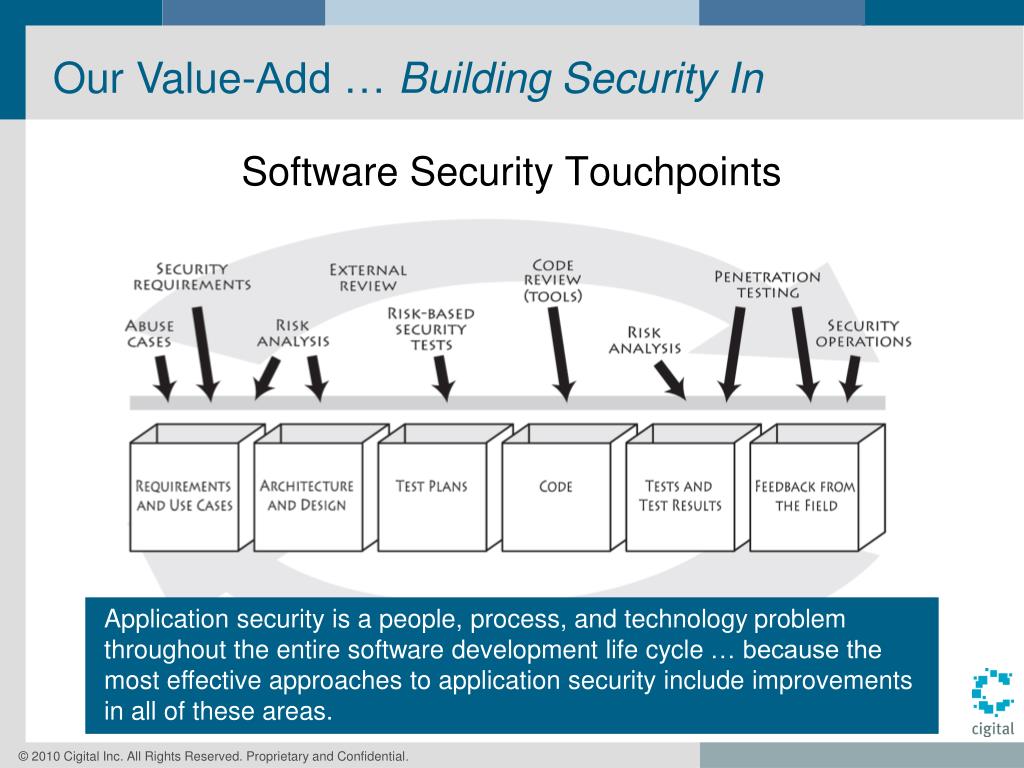 Our Value-Add … Building Security In

Software Security Touchpoints

SECURITY REQUIREMENTS

EXTERNAL REVIEW

CODE REVIEW (TOOLS)

PENETRATION TESTING

ABUSE CASES

RISK ANALYSIS

RISK-BASED SECURITY TESTS

RISK ANALYSIS

SECURITY OPERATIONS

REQUIREMENTS AND USE CASES

ARCHITECTURE AND DESIGN

TEST PLANS

CODE

TESTS AND TEST RESULTS

FEEDBACK FROM THE FIELD

Application security is a people, process, and technology problem throughout the entire software development life cycle … because the most effective approaches to application security include improvements in all of these areas.

cigital

© 2010 Cigital Inc. All Rights Reserved. Proprietary and Confidential.